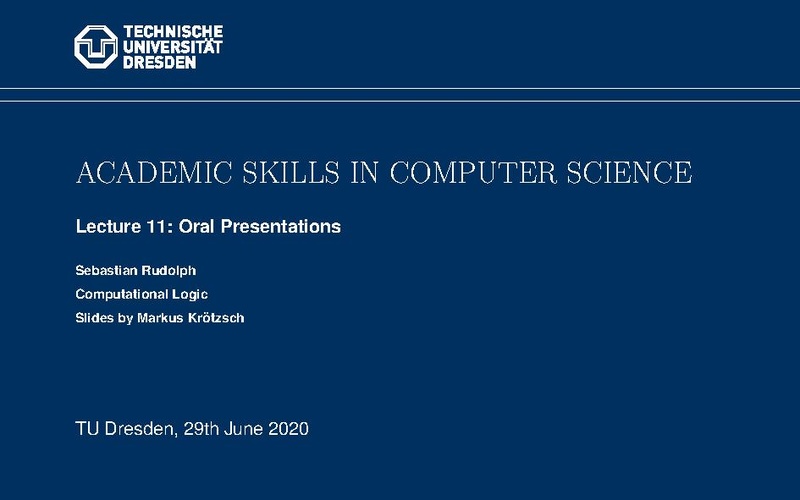 TECHNISCHE
UNIVERSITÄT
DRESDEN

ACADEMIC SKILLS IN COMPUTER SCIENCE

Lecture 11: Oral Presentations

Sebastian Rudolph
Computational Logic
Slides by Markus Krötzsch

TU Dresden, 29th June 2020